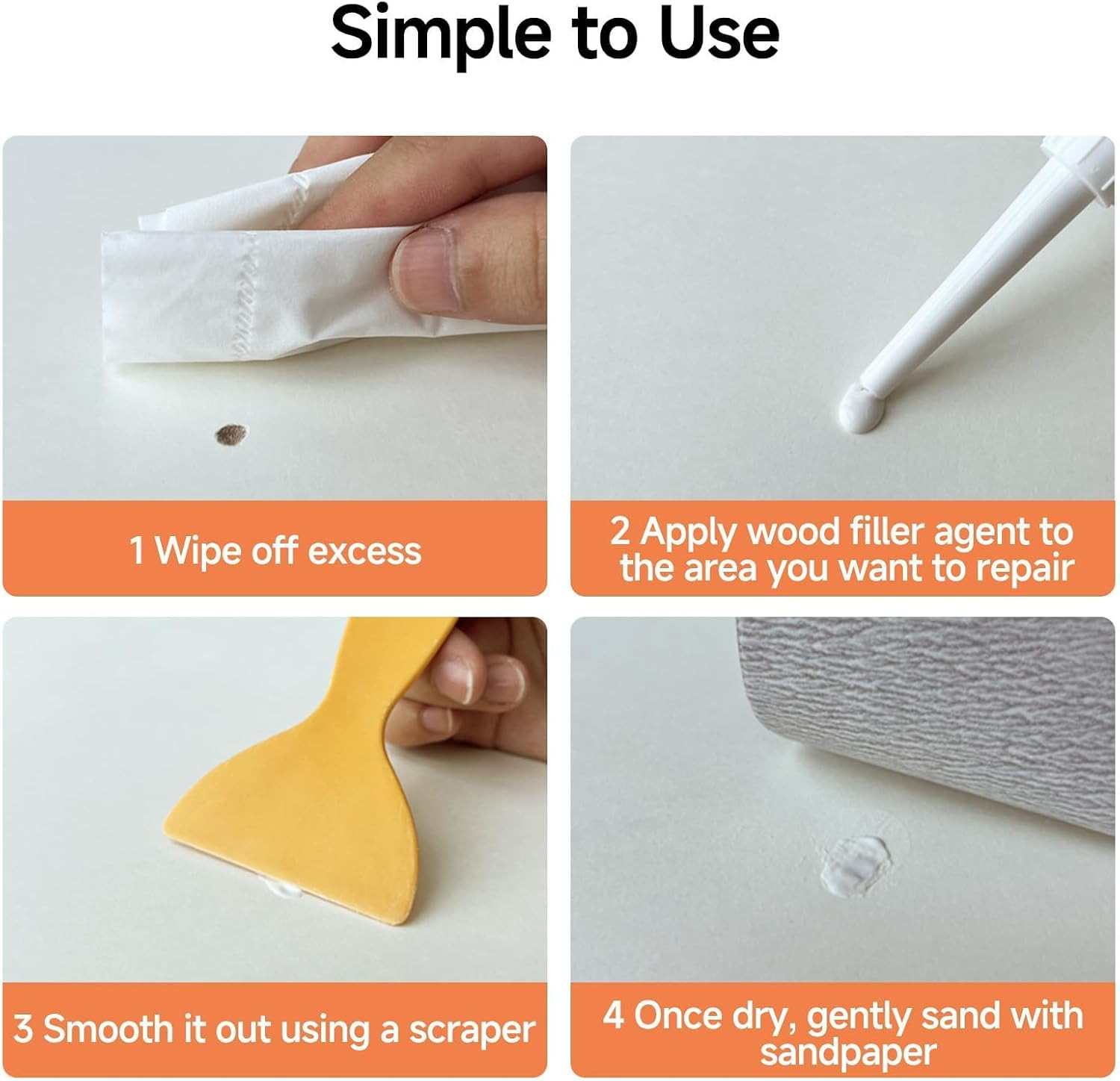 Simple to Use

1 Wipe off excess

2 Apply wood filler agent to the area you want to repair

3 Smooth it out using a scraper

4 Once dry, gently sand with sandpaper